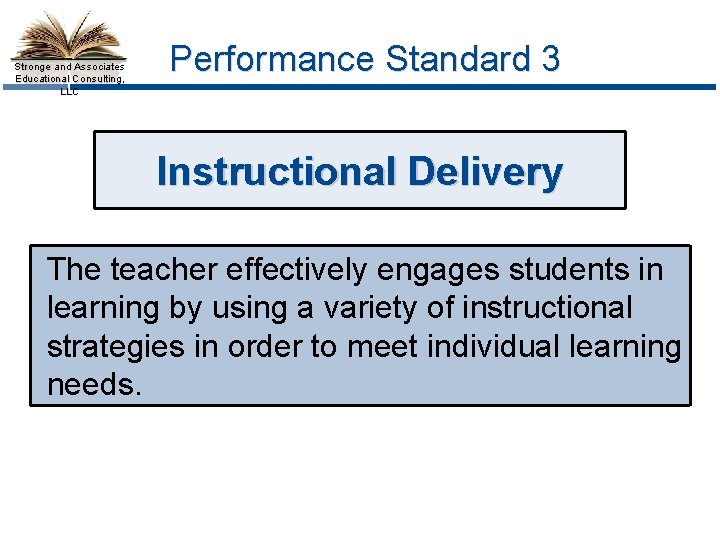 Stronge and Associates Educational Consulting, LLC

Performance Standard 3

Instructional Delivery

The teacher effectively engages students in learning by using a variety of instructional strategies in order to meet individual learning needs.